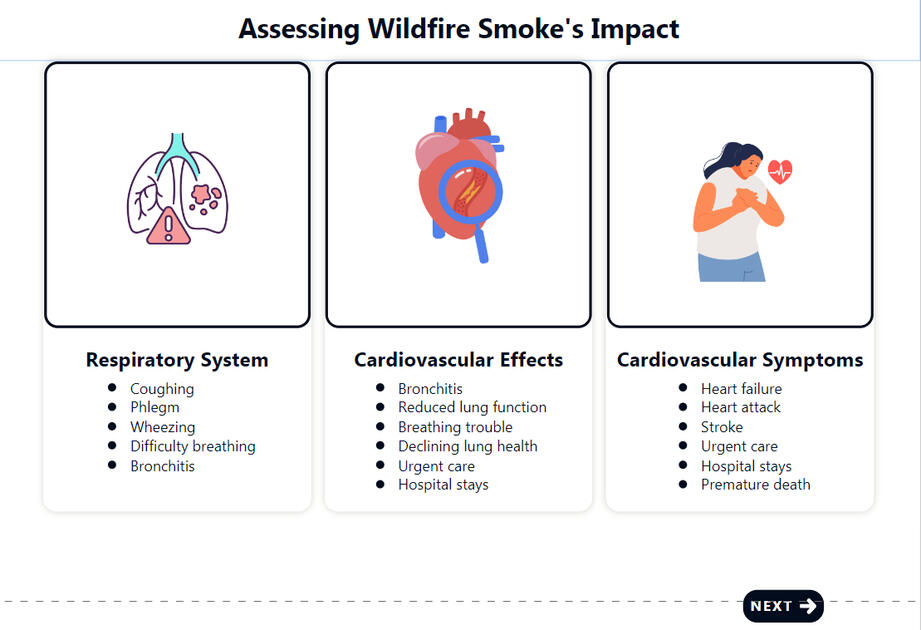 Assessing Wildfire Smoke's Impact

Respiratory System

- Coughing
- Phlegm
- Wheezing
- Difficulty breathing
- Bronchitis

Cardiovascular Effects

- Bronchitis
- Reduced lung function
- Breathing trouble
- Declining lung health
- Urgent care
- Hospital stays

Cardiovascular Symptoms

- Heart failure
- Heart attack
- Stroke
- Urgent care
- Hospital stays
- Premature death

NEXT